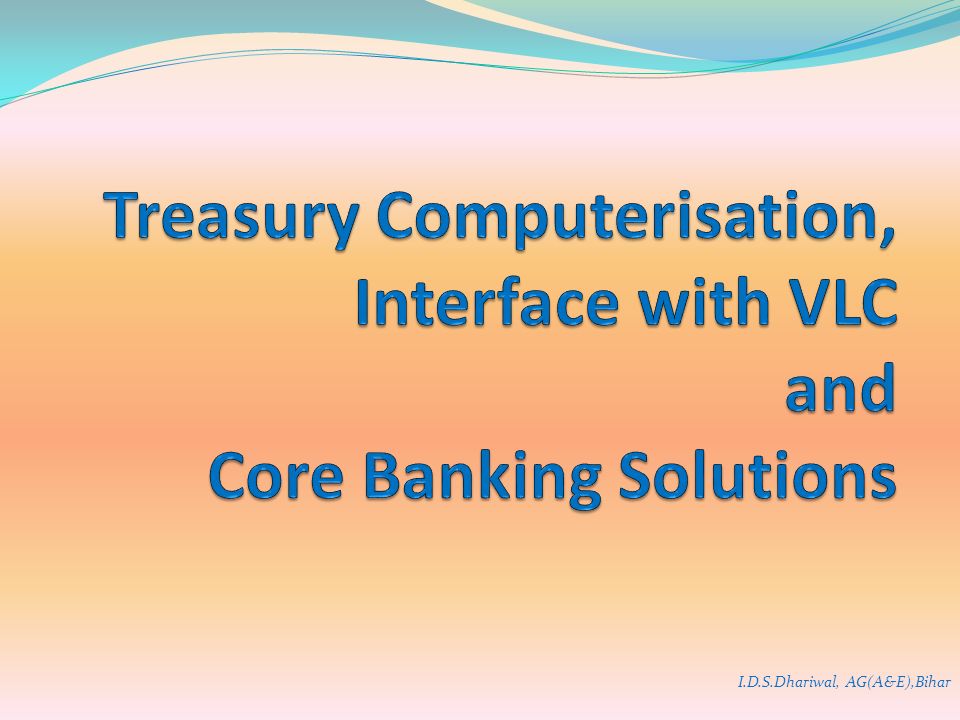 Treasury Computerisation, Interface with VLC and Core Banking Solutions

I.D.S.Dhariwal, AG(A&E),Bihar